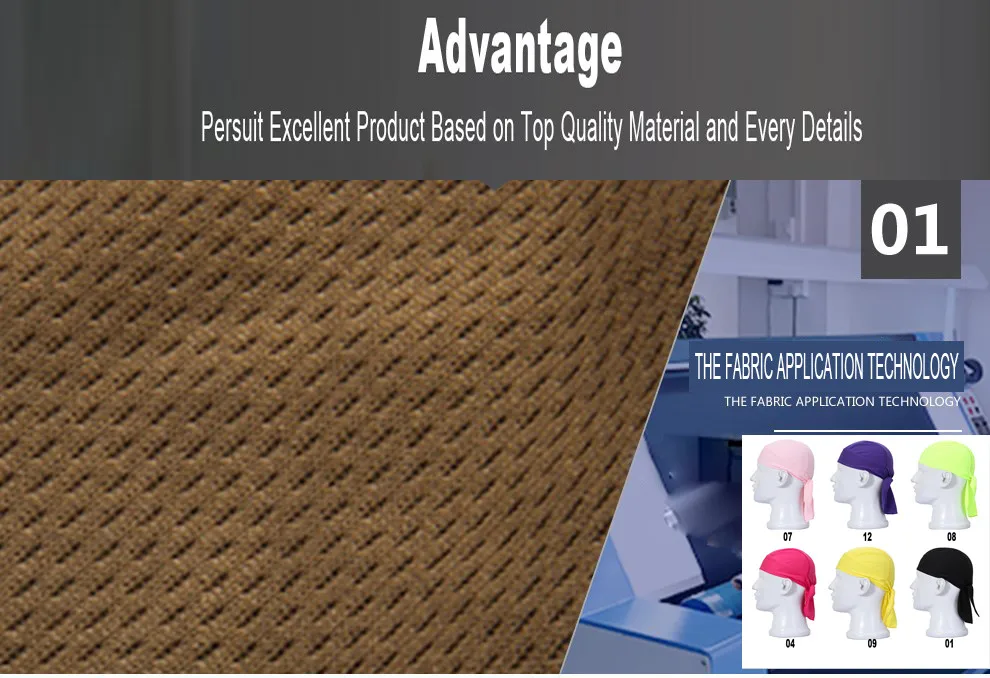 Advantage

Persuit Excellent Product Based on Top Quality Material and Every Details

01

THE FABRIC APPLICATION TECHNOLOGY

THE FABRIC APPLICATION TECHNOLOGY

07 12 08

04 09 01